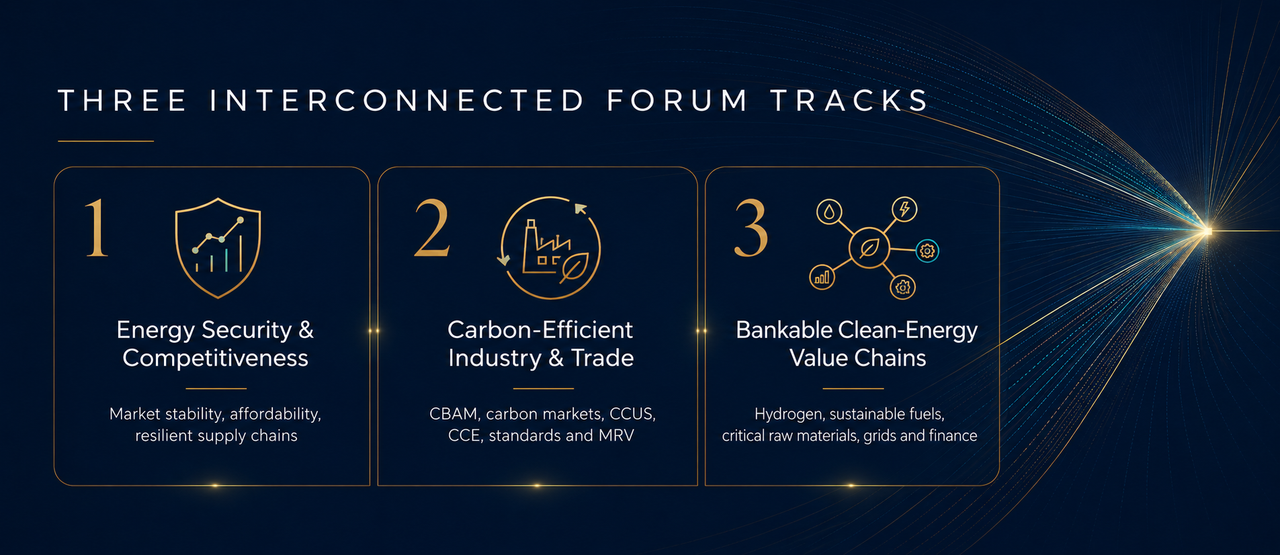 THREE INTERCONNECTED FORUM TRACKS

1

Energy Security & Competitiveness

Market stability, affordability, resilient supply chains

2

Carbon-Efficient Industry & Trade

CBAM, carbon markets, CCUS, CCE, standards and MRV

3

Bankable Clean-Energy Value Chains

Hydrogen, sustainable fuels, critical raw materials, grids and finance